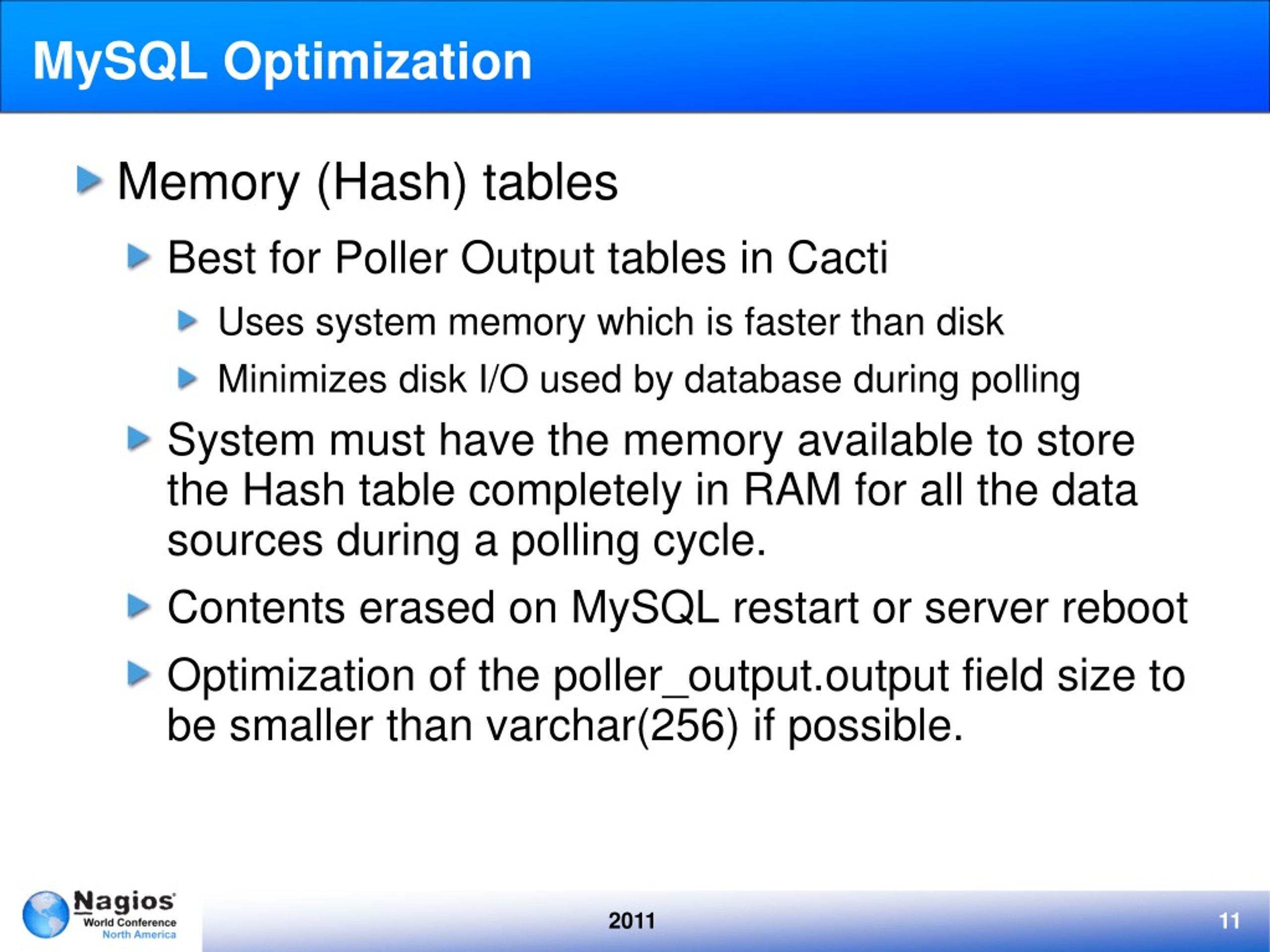 MySQL Optimization

Memory (Hash) tables

Best for Poller Output tables in Cacti

Uses system memory which is faster than disk

Minimizes disk I/O used by database during polling

System must have the memory available to store the Hash table completely in RAM for all the data sources during a polling cycle.

Contents erased on MySQL restart or server reboot

Optimization of the poller_output.output field size to be smaller than varchar(256) if possible.

Nagios
World Conference
North America

2011

11